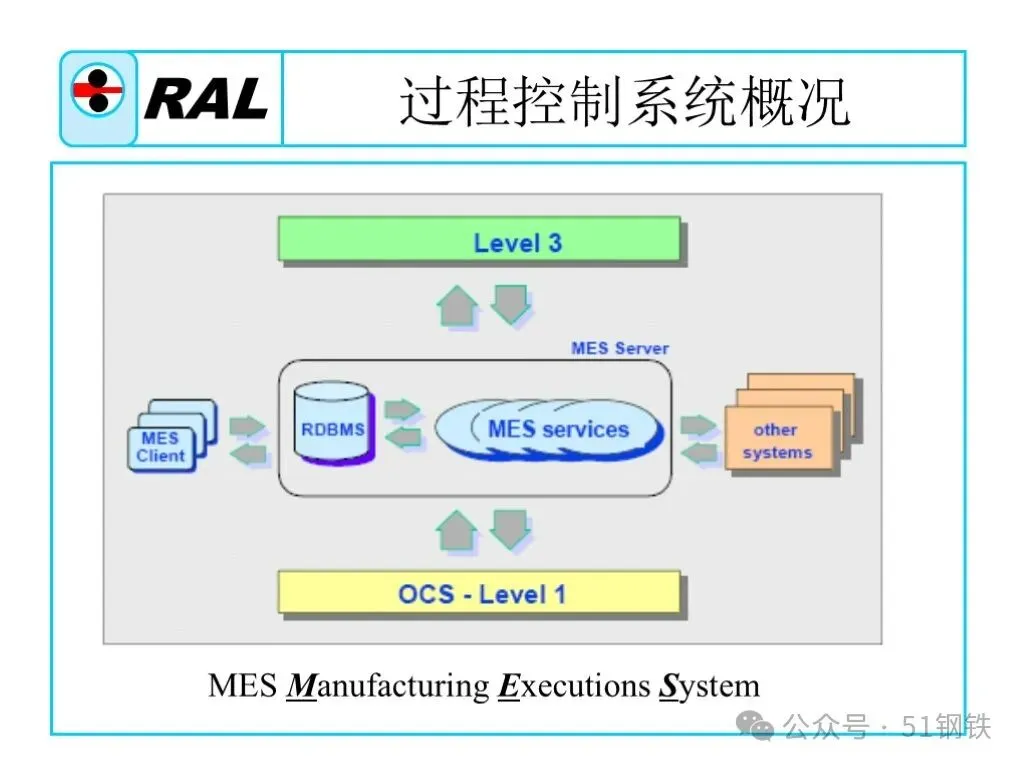 RAL

过程控制系统概况

Level 3

MES Server

MES Client

RDBMS

MES services

other systems

OCS - Level 1

MES Manufacturing Executions System

公众号 · 51钢铁